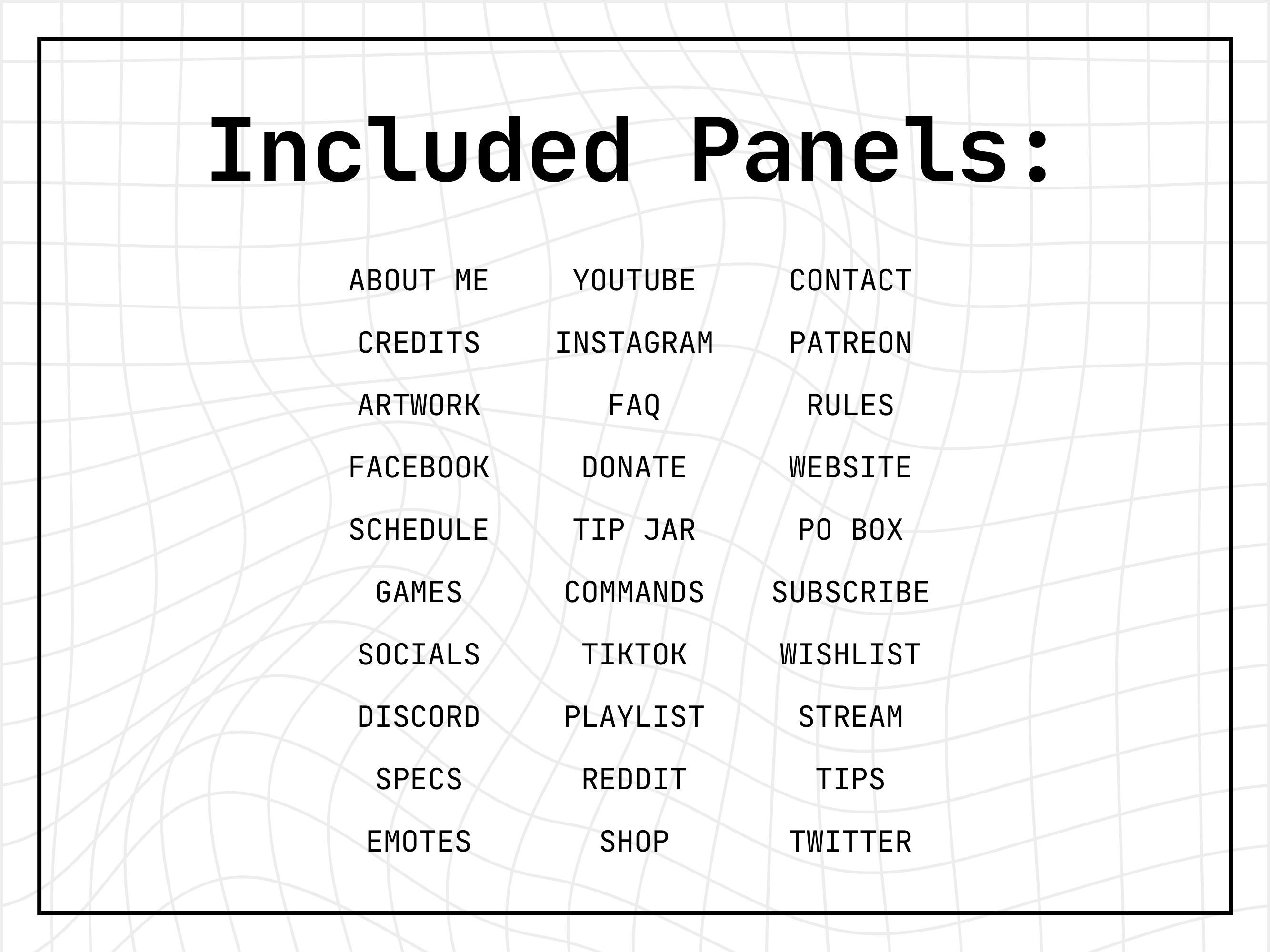 Included Panels:

ABOUT ME
CREDITS
ARTWORK
FACEBOOK
SCHEDULE
GAMES
SOCIALS
DISCORD
SPECS
EMOTES

YOUTUBE
INSTAGRAM
FAQ
DONATE
TIP JAR
COMMANDS
TIKTOK
PLAYLIST
REDDIT
SHOP

CONTACT
PATREON
RULES
WEBSITE
PO BOX
SUBSCRIBE
WISHLIST
STREAM
TIPS
TWITTER